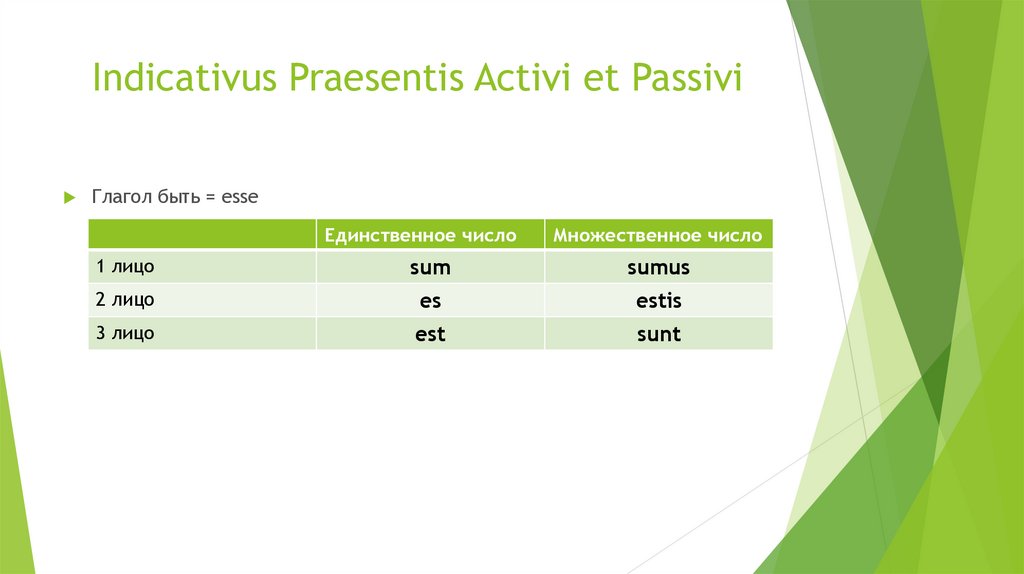 Indicativus Praesentis Activi et Passivi

Глагол быть = esse

| | Единственное число | Множественное число |
|---|---|---|
| 1 лицо | sum | sumus |
| 2 лицо | es | estis |
| 3 лицо | est | sunt |